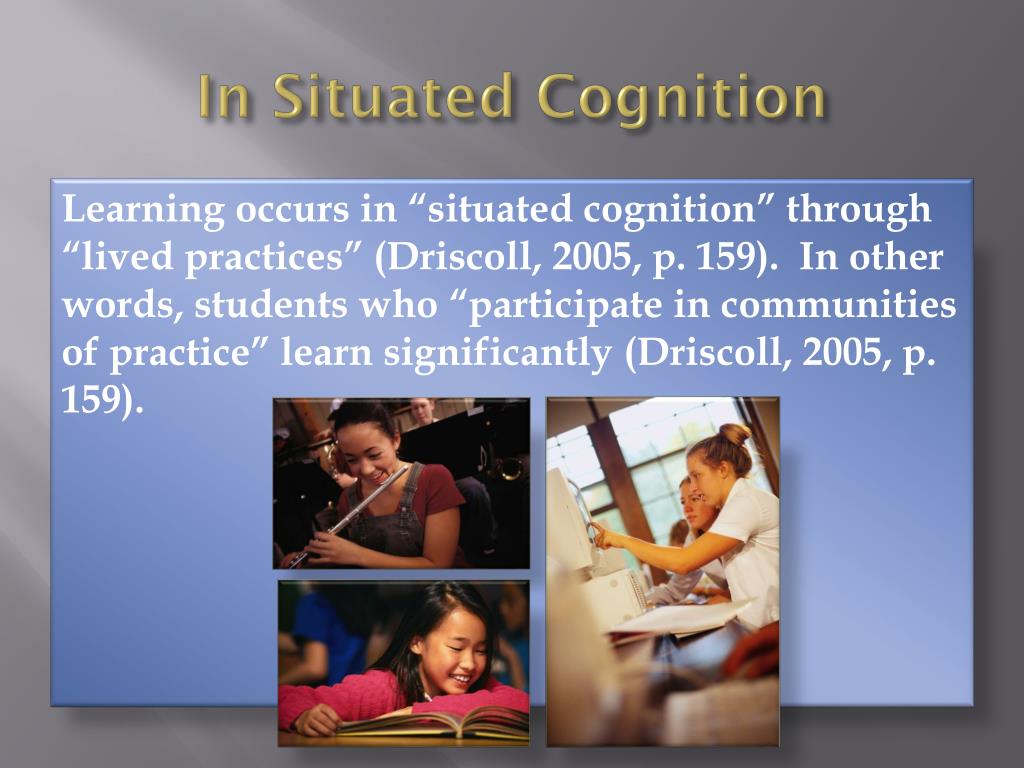 In Situated Cognition

Learning occurs in “situated cognition” through “lived practices” (Driscoll, 2005, p. 159). In other words, students who “participate in communities of practice” learn significantly (Driscoll, 2005, p. 159).